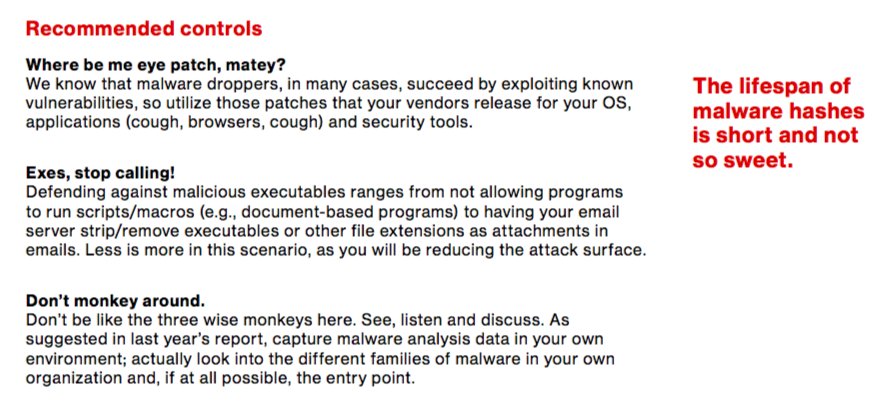 Recommended controls

Where be me eye patch, matey?
We know that malware droppers, in many cases, succeed by exploiting known vulnerabilities, so utilize those patches that your vendors release for your OS, applications (cough, browsers, cough) and security tools.

Exes, stop calling!
Defending against malicious executables ranges from not allowing programs to run scripts/macros (e.g., document-based programs) to having your email server strip/remove executables or other file extensions as attachments in emails. Less is more in this scenario, as you will be reducing the attack surface.

Don't monkey around.
Don't be like the three wise monkeys here. See, listen and discuss. As suggested in last year's report, capture malware analysis data in your own environment; actually look into the different families of malware in your own organization and, if at all possible, the entry point.

The lifespan of malware hashes is short and not so sweet.